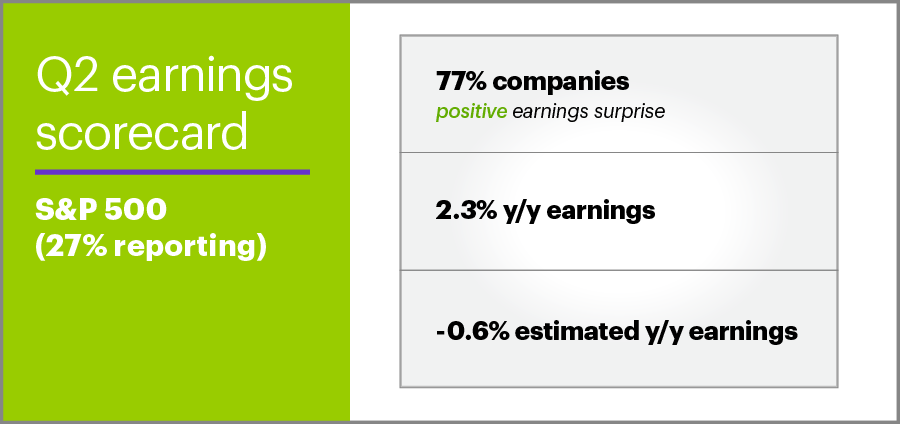 Q2 earnings scorecard

S&P 500 (27% reporting)

77% companies
positive earnings surprise

2.3% y/y earnings

-0.6% estimated y/y earnings